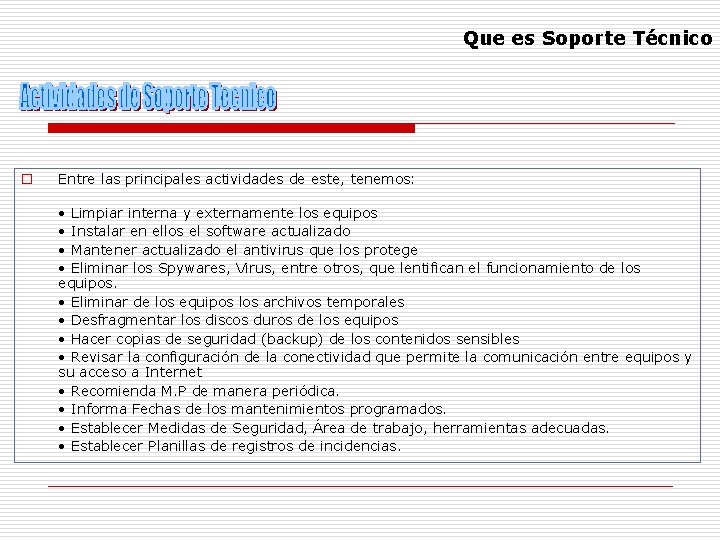 Que es Soporte Técnico

Actividades de Soporte Tecnico

Entre las principales actividades de este, tenemos:

• Limpiar interna y externamente los equipos
• Instalar en ellos el software actualizado
• Mantener actualizado el antivirus que los protege
• Eliminar los Spywares, Virus, entre otros, que lentifican el funcionamiento de los equipos.
• Eliminar de los equipos los archivos temporales
• Desfragmentar los discos duros de los equipos
• Hacer copias de seguridad (backup) de los contenidos sensibles
• Revisar la configuración de la conectividad que permite la comunicación entre equipos y su acceso a Internet
• Recomienda M.P de manera periódica.
• Informa Fechas de los mantenimientos programados.
• Establecer Medidas de Seguridad, Área de trabajo, herramientas adecuadas.
• Establecer Planillas de registros de incidencias.